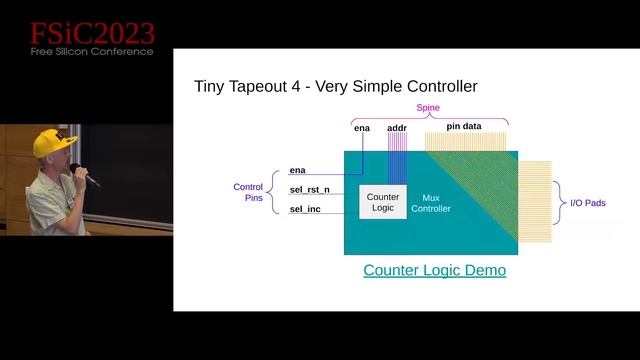 FSiC2023
Free Silicon Conference

Tiny Tapeout 4 - Very Simple Controller

Spine

ena addr pin data

Control Pins

ena

sel_rst_n

sel_inc

Counter Logic

Mux Controller

I/O Pads

Counter Logic Demo